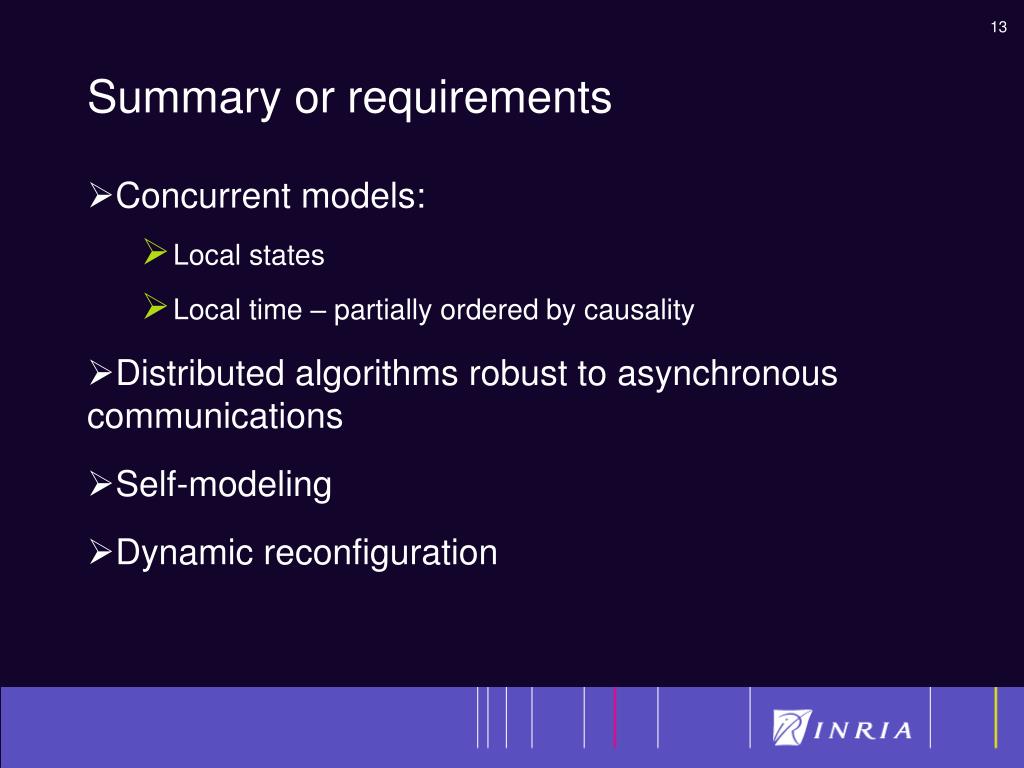 13

Summary or requirements

➢Concurrent models:

➢Local states

➢Local time – partially ordered by causality

➢Distributed algorithms robust to asynchronous communications

➢Self-modeling

➢Dynamic reconfiguration

INRIA